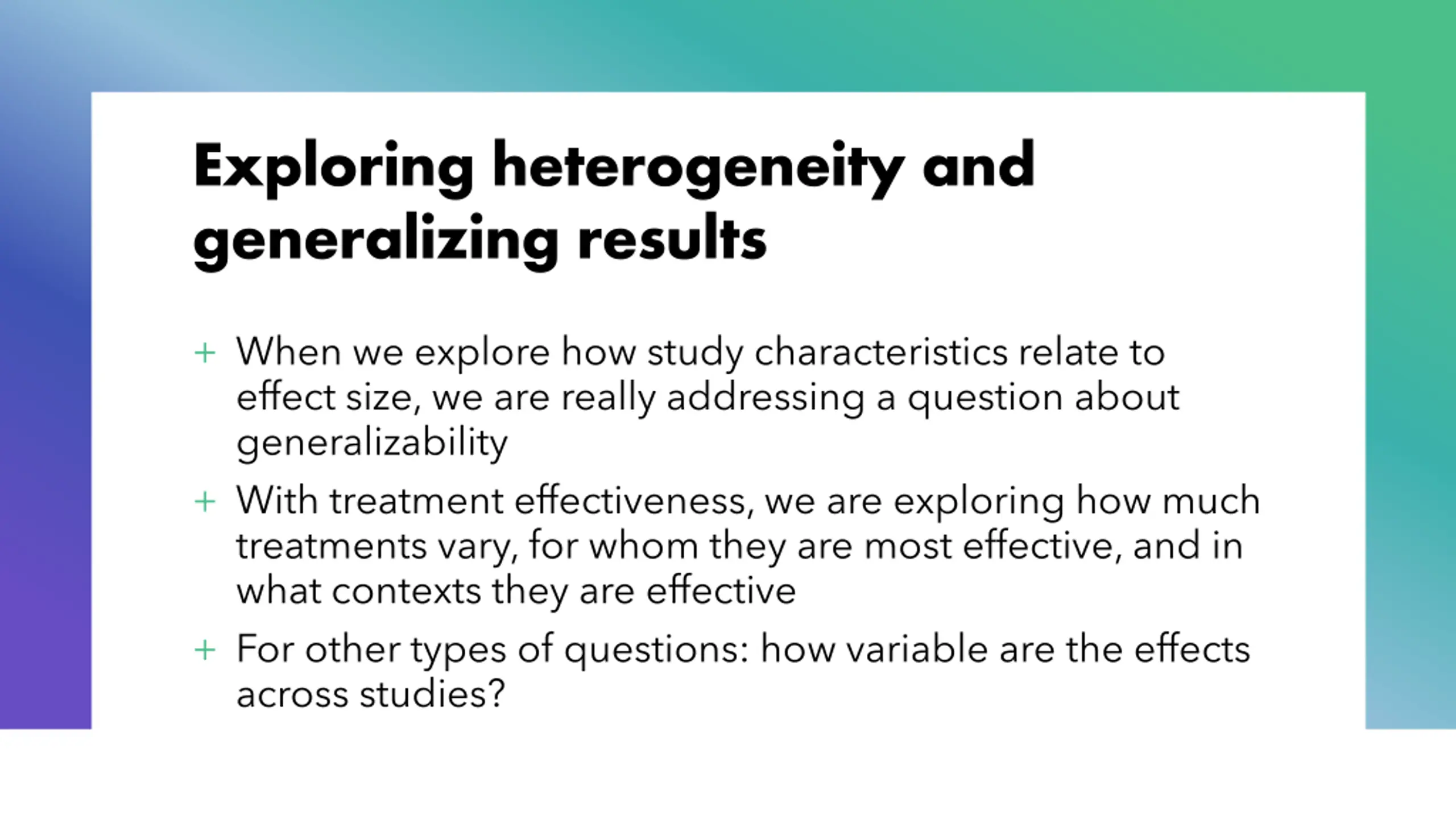 Exploring heterogeneity and generalizing results

+ When we explore how study characteristics relate to effect size, we are really addressing a question about generalizability

+ With treatment effectiveness, we are exploring how much treatments vary, for whom they are most effective, and in what contexts they are effective

+ For other types of questions: how variable are the effects across studies?